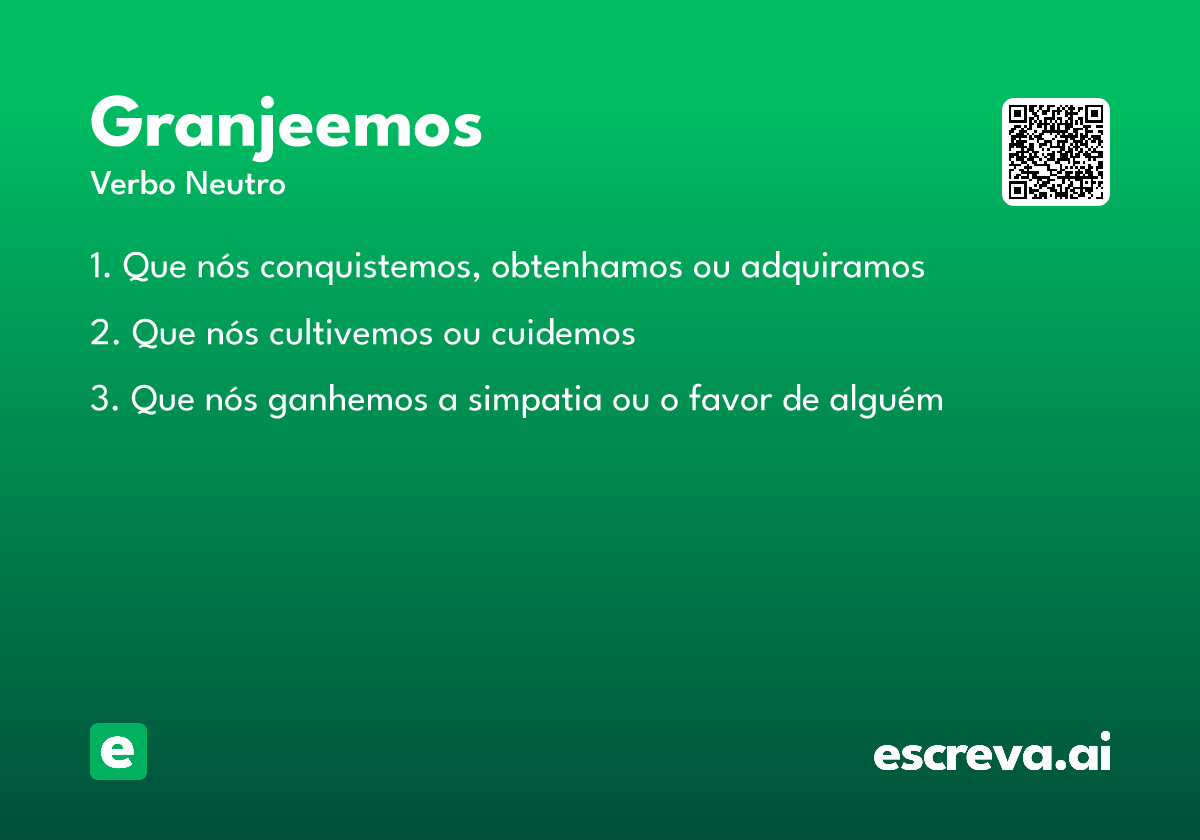 Granjeemos
Verbo Neutro

1. Que nós conquistemos, obtenhamos ou adquiramos

2. Que nós cultivemos ou cuidemos

3. Que nós ganhemos a simpatia ou o favor de alguém

e

escreva.ai